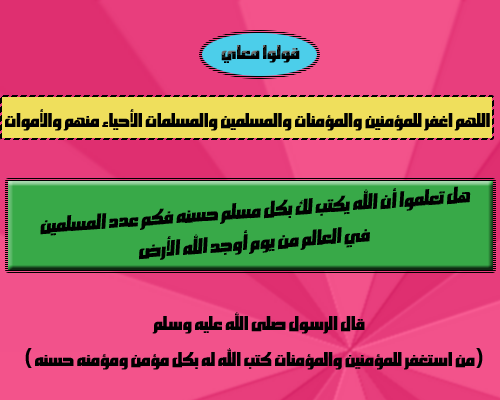 قولوا معاي

اللهم اغفر للمؤمنين والمؤمنات والمسلمين والمسلمات الأحياء منهم والأموات

هل تعلموا أن الله يكتب لك بكل مسلم حسنه فكم عدد المسلمين في العالم من يوم أوجد الله الأرض

قال الرسول صلى الله عليه وسلم

( من استغفر للمؤمنين والمؤمنات كتب الله له بكل مؤمن ومؤمنه حسنه )